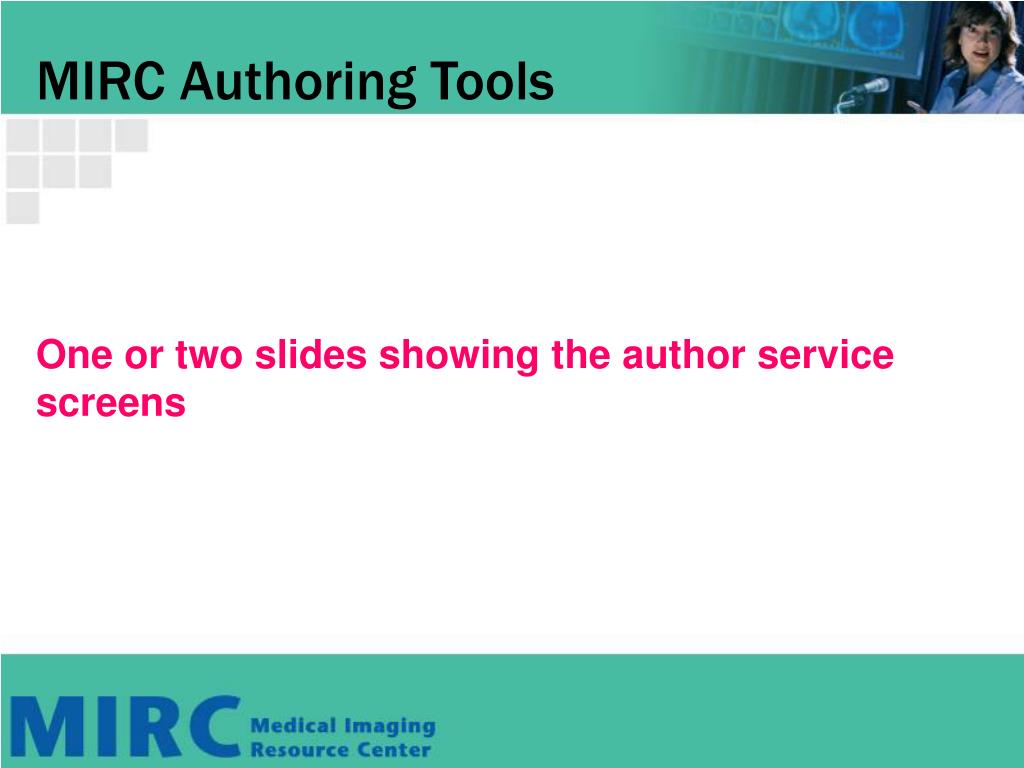 MIRC Authoring Tools

One or two slides showing the author service screens

MIRC Medical Imaging Resource Center